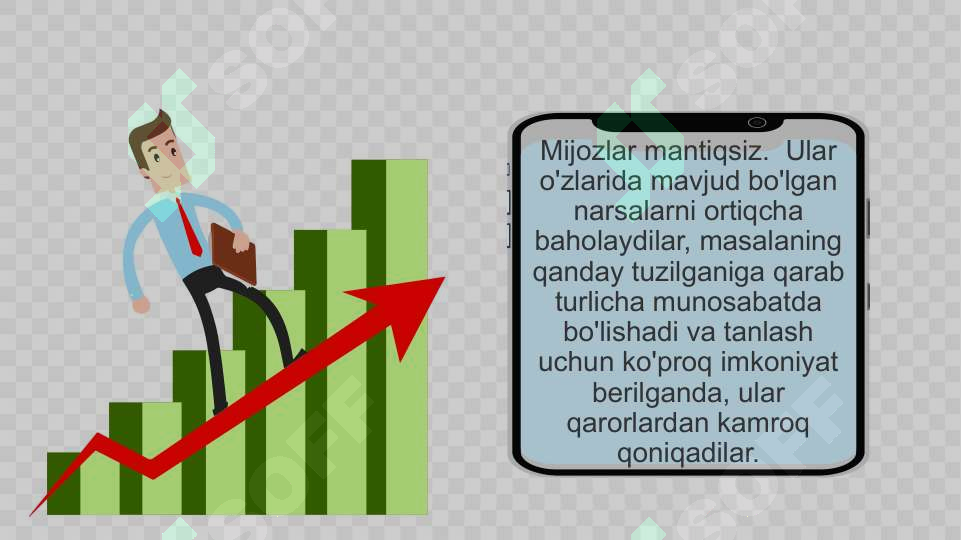 Mijozlar mantiqsiz. Ular o'zlarida mavjud bo'lgan narsalarni ortiqcha baholaydilar, masalaning qanday tuzilganiga qarab turlicha munosabatda bo'lishadi va tanlash uchun ko'proq imkoniyat berilganda, ular qarorlardan kamroq qoniqadilar.